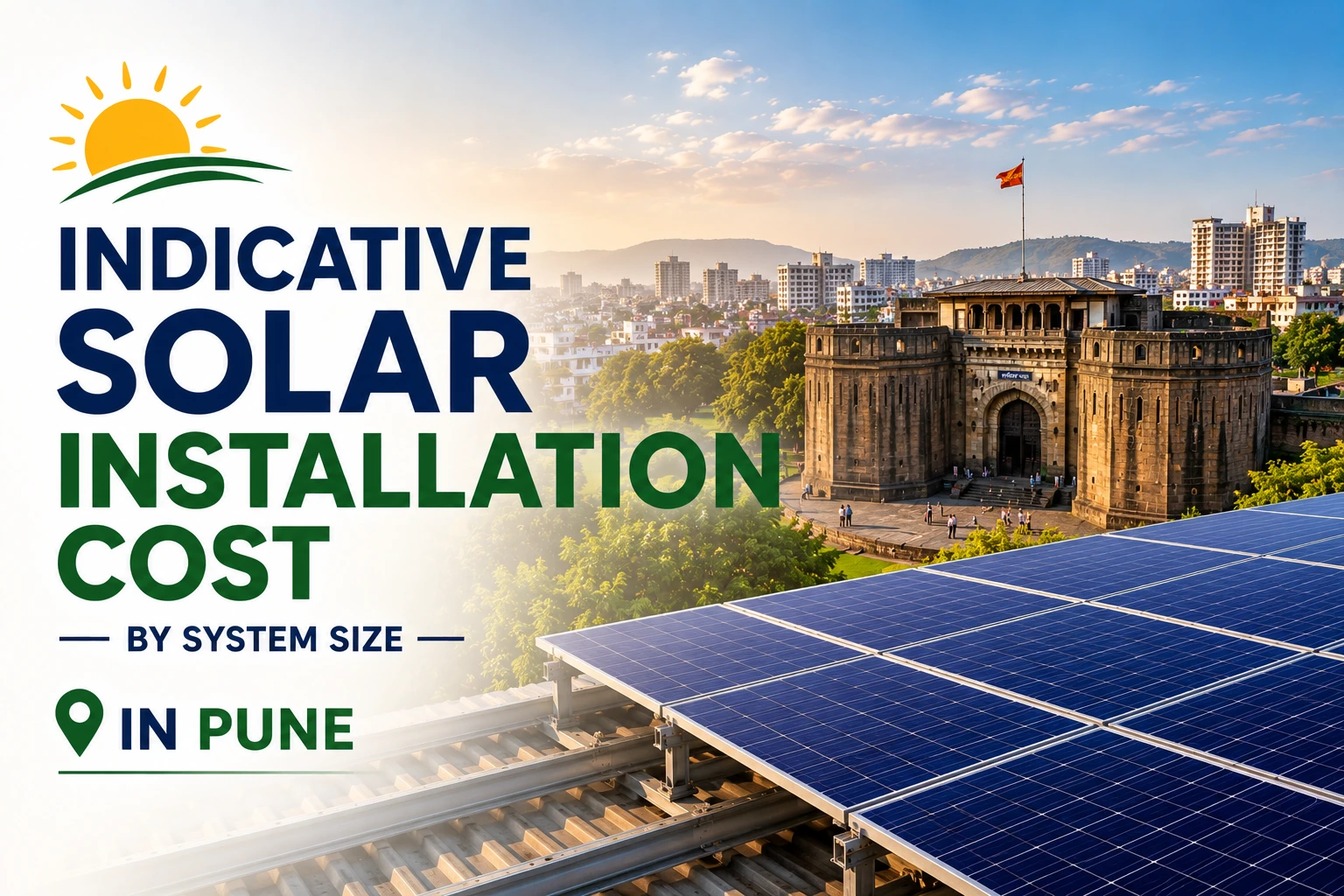 INDICATIVE
SOLAR
INSTALLATION
COST

— BY SYSTEM SIZE —

IN PUNE